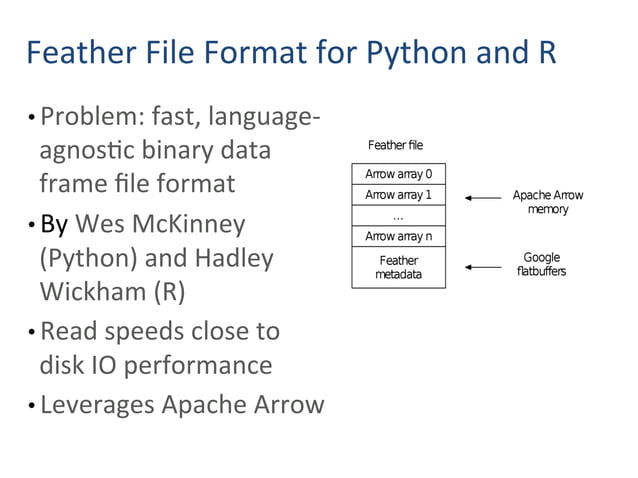 Feather File Format for Python and R

• Problem: fast, language-agnostic binary data frame file format
• By Wes McKinney (Python) and Hadley Wickham (R)
• Read speeds close to disk IO performance
• Leverages Apache Arrow

Feather file

Arrow array 0
Arrow array 1
...
Arrow array n
Feather metadata

Apache Arrow memory

Google flatbuffers